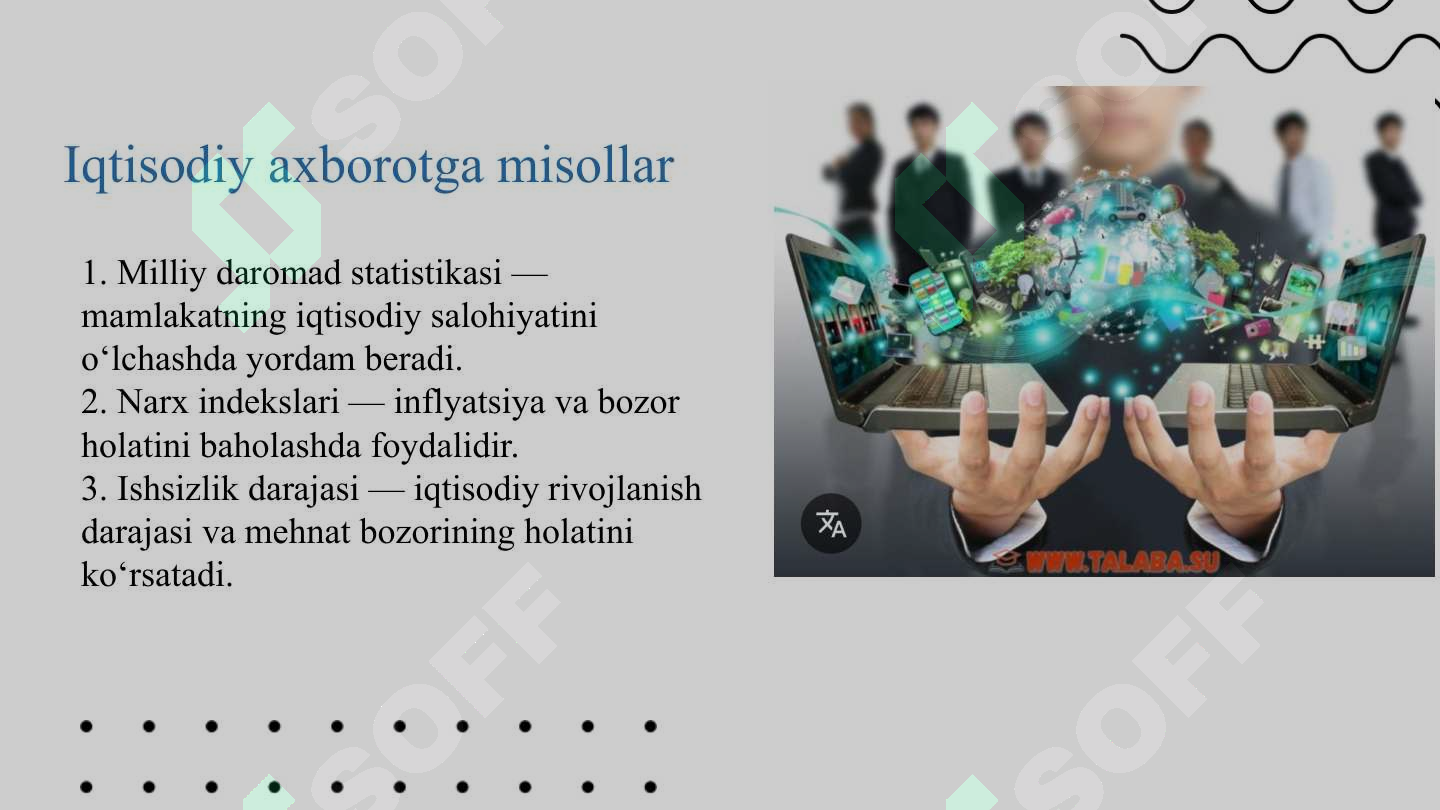 Iqtisodiy axborotga misollar

1. Milliy daromad statistikasi — mamlakatning iqtisodiy salohiyatini o‘lchashda yordam beradi.
2. Narx indekslari — inflyatsiya va bozor holatini baholashda foydalidir.
3. Ishsizlik darajasi — iqtisodiy rivojlanish darajasi va mehnat bozorining holatini ko‘rsatadi.

WWW.TALABA.SU

SOFF SOFF SOFF SOFF